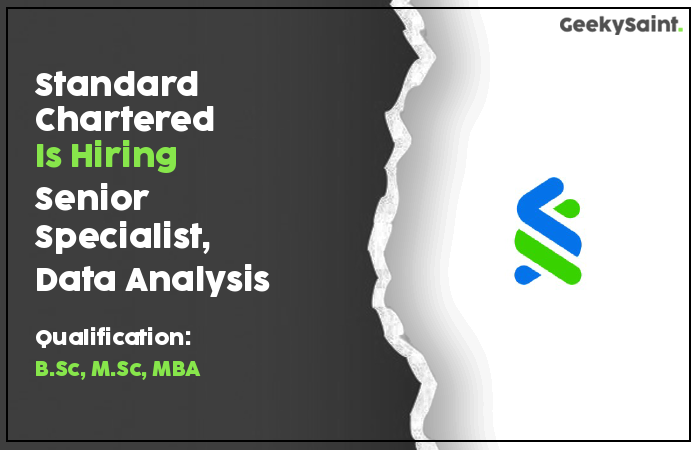 GeekySaint.

Standard Chartered Is Hiring Senior Specialist, Data Analysis

Qualification:
B.Sc, M.Sc, MBA